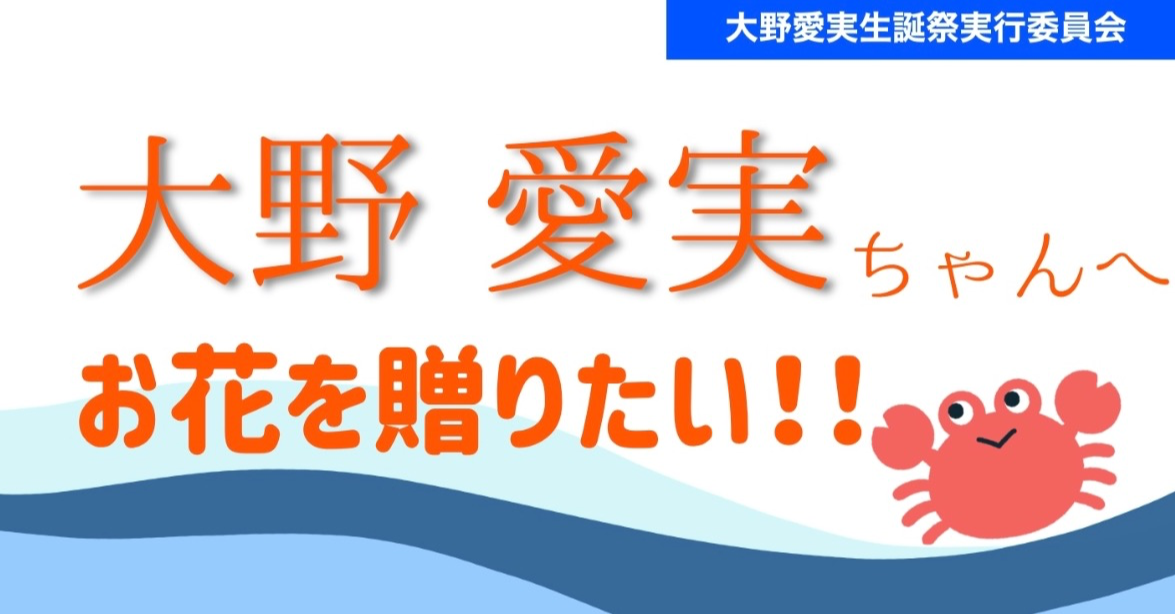 大野愛実生誕祭実行委員会

大野 愛実ちゃんへ

お花を贈りたい!!